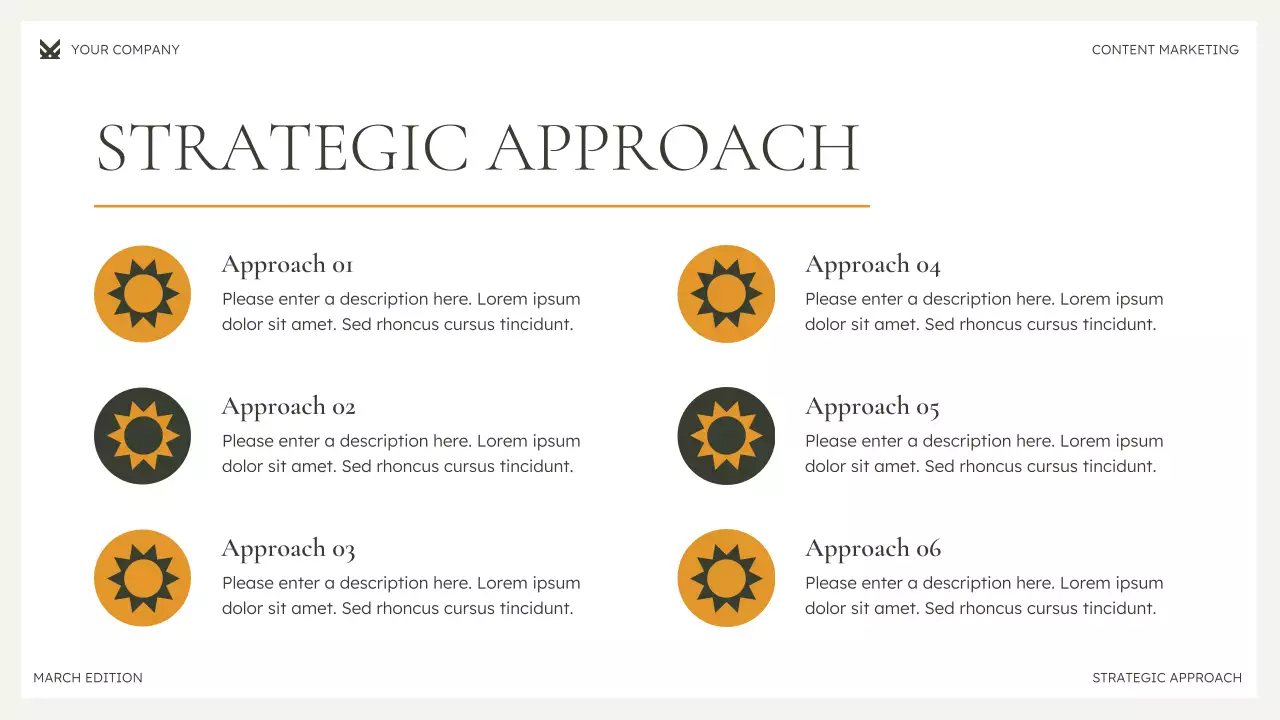 YOUR COMPANY

CONTENT MARKETING

STRATEGIC APPROACH

Approach 01
Please enter a description here. Lorem ipsum dolor sit amet. Sed rhoncus cursus tincidunt.

Approach 02
Please enter a description here. Lorem ipsum dolor sit amet. Sed rhoncus cursus tincidunt.

Approach 03
Please enter a description here. Lorem ipsum dolor sit amet. Sed rhoncus cursus tincidunt.

Approach 04
Please enter a description here. Lorem ipsum dolor sit amet. Sed rhoncus cursus tincidunt.

Approach 05
Please enter a description here. Lorem ipsum dolor sit amet. Sed rhoncus cursus tincidunt.

Approach 06
Please enter a description here. Lorem ipsum dolor sit amet. Sed rhoncus cursus tincidunt.

MARCH EDITION

STRATEGIC APPROACH